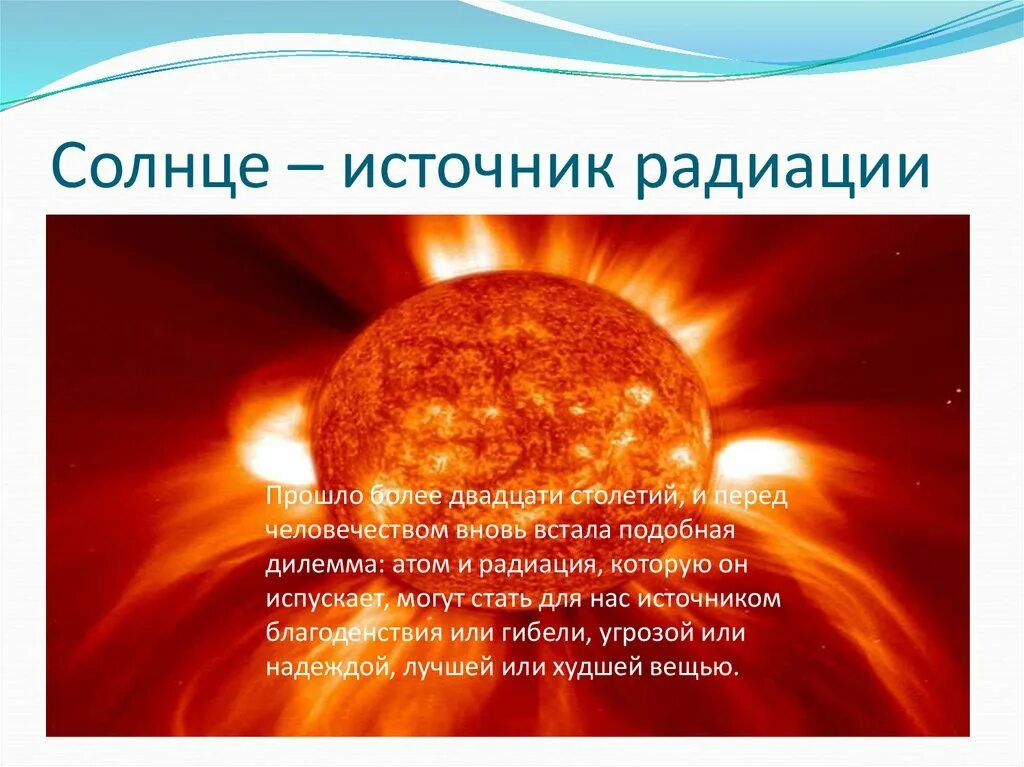 Солнце – источник радиации

Прошло более двадцати столетий, и перед человечеством вновь встала подобная дилемма: атом и радиация, которую он испускает, могут стать для нас источником благоденствия или гибели, угрозой или надеждой, лучшей или худшей вещью.